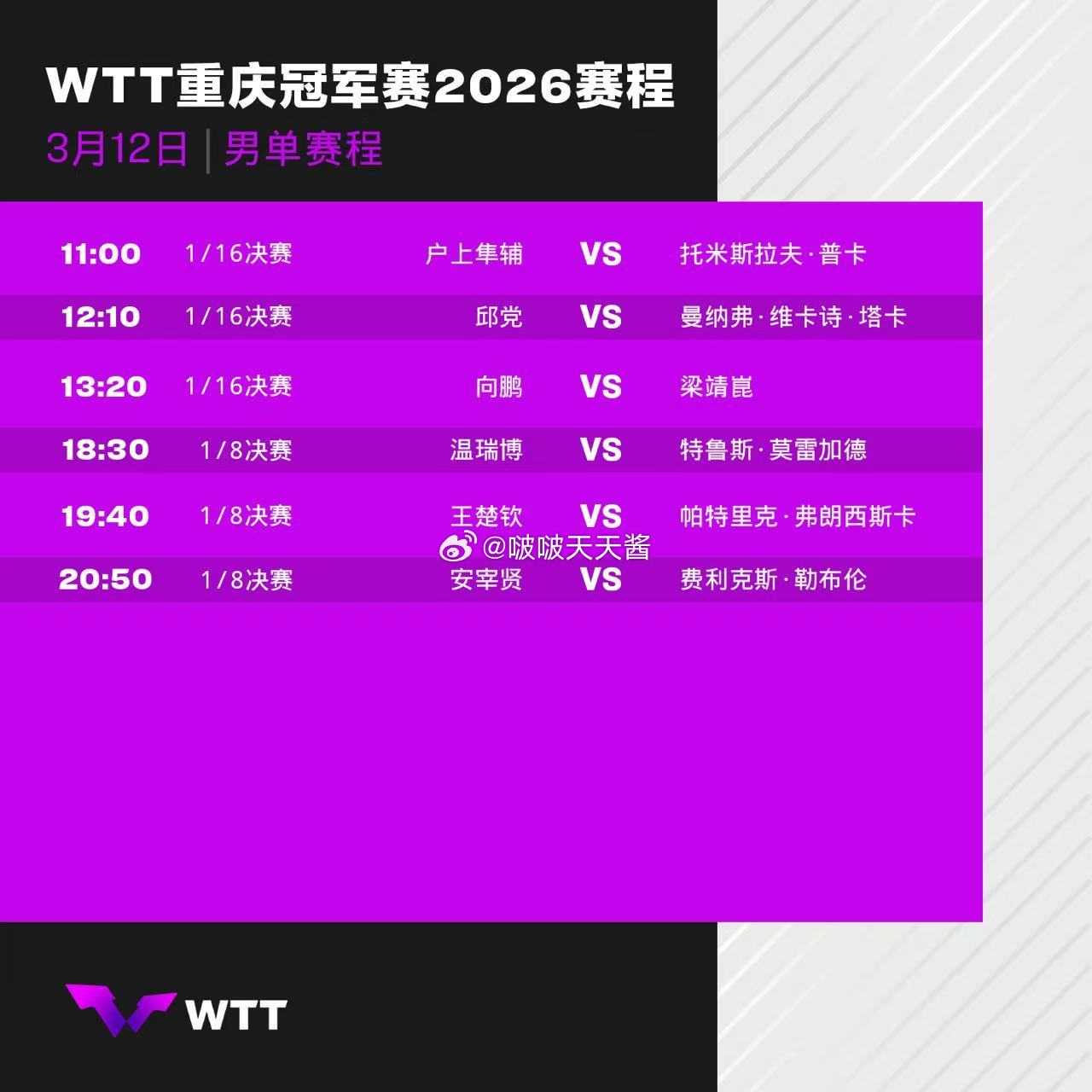 WTT重庆冠军赛2026赛程

3月12日 | 男单赛程

| 11:00 | 1/16决赛 | 户上隼辅 | VS | 托米斯拉夫·普卡 |
|---|---|---|---|---|
| 12:10 | 1/16决赛 | 邱党 | VS | 曼纳弗·维卡诗·塔卡 |
| 13:20 | 1/16决赛 | 向鹏 | VS | 梁靖崑 |
| 18:30 | 1/8决赛 | 温瑞博 | VS | 特鲁斯·莫雷加德 |
| 19:40 | 1/8决赛 | 王楚钦 | VS | 帕特里克·弗朗西斯卡 |
| 20:50 | 1/8决赛 | 安宰贤 | VS | 费利克斯·勒布伦 |

@啵啵天天酱

WTT